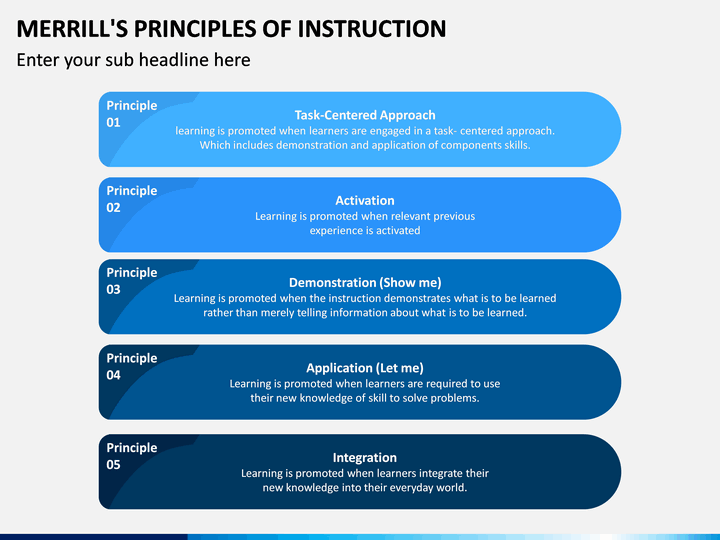 MERRILL'S PRINCIPLES OF INSTRUCTION

Enter your sub headline here

Principle 01

Task-Centered Approach

learning is promoted when learners are engaged in a task- centered approach. Which includes demonstration and application of components skills.

Principle 02

Activation

Learning is promoted when relevant previous experience is activated

Principle 03

Demonstration (Show me)

Learning is promoted when the instruction demonstrates what is to be learned rather than merely telling information about what is to be learned.

Principle 04

Application (Let me)

Learning is promoted when learners are required to use their new knowledge of skill to solve problems.

Principle 05

Integration

Learning is promoted when learners integrate their new knowledge into their everyday world.